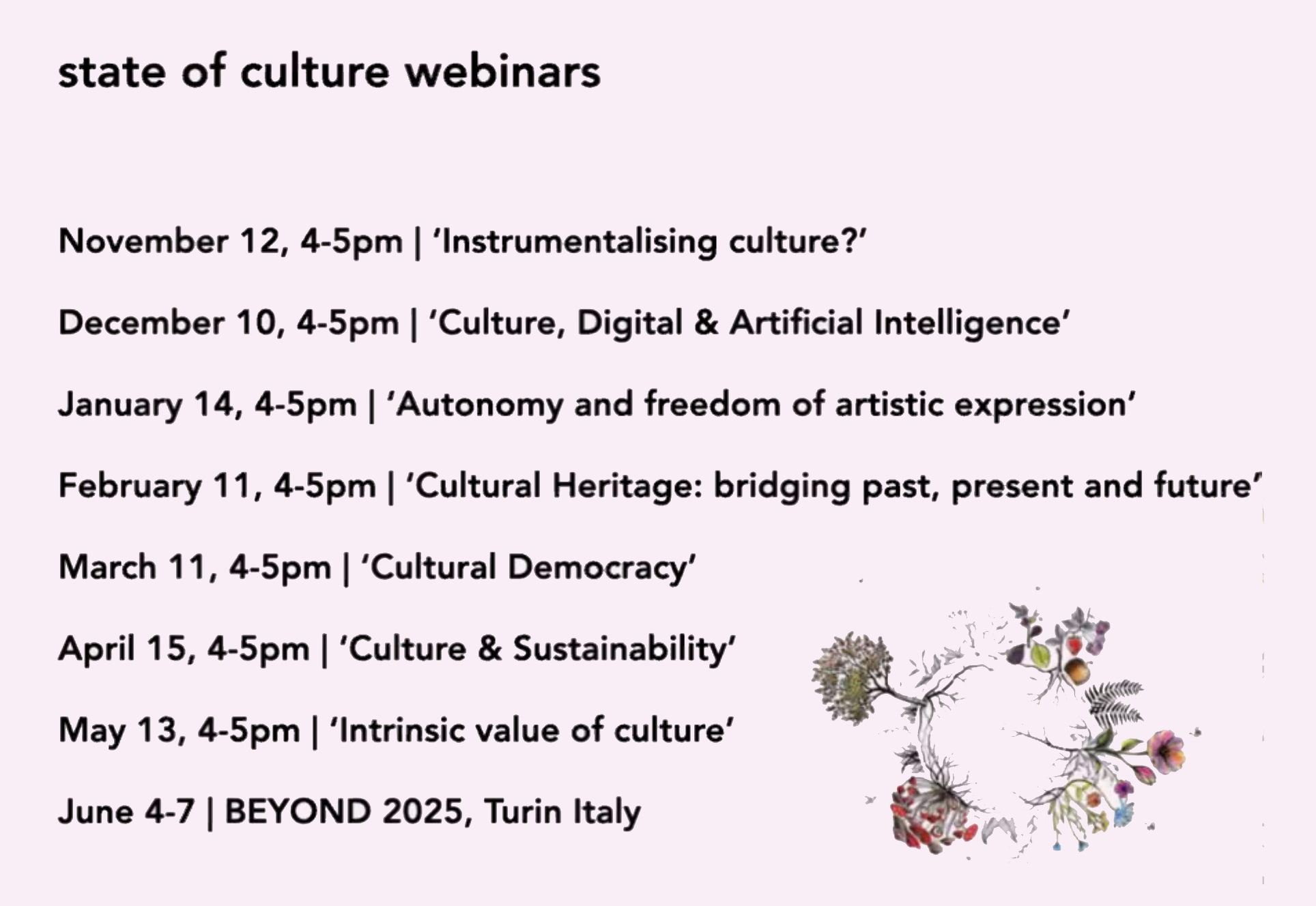 state of culture webinars

November 12, 4-5pm | ‘Instrumentalising culture?’

December 10, 4-5pm | ‘Culture, Digital & Artificial Intelligence’

January 14, 4-5pm | ‘Autonomy and freedom of artistic expression’

February 11, 4-5pm | ‘Cultural Heritage: bridging past, present and future’

March 11, 4-5pm | ‘Cultural Democracy’

April 15, 4-5pm | ‘Culture & Sustainability’

May 13, 4-5pm | ‘Intrinsic value of culture’

June 4-7 | BEYOND 2025, Turin Italy